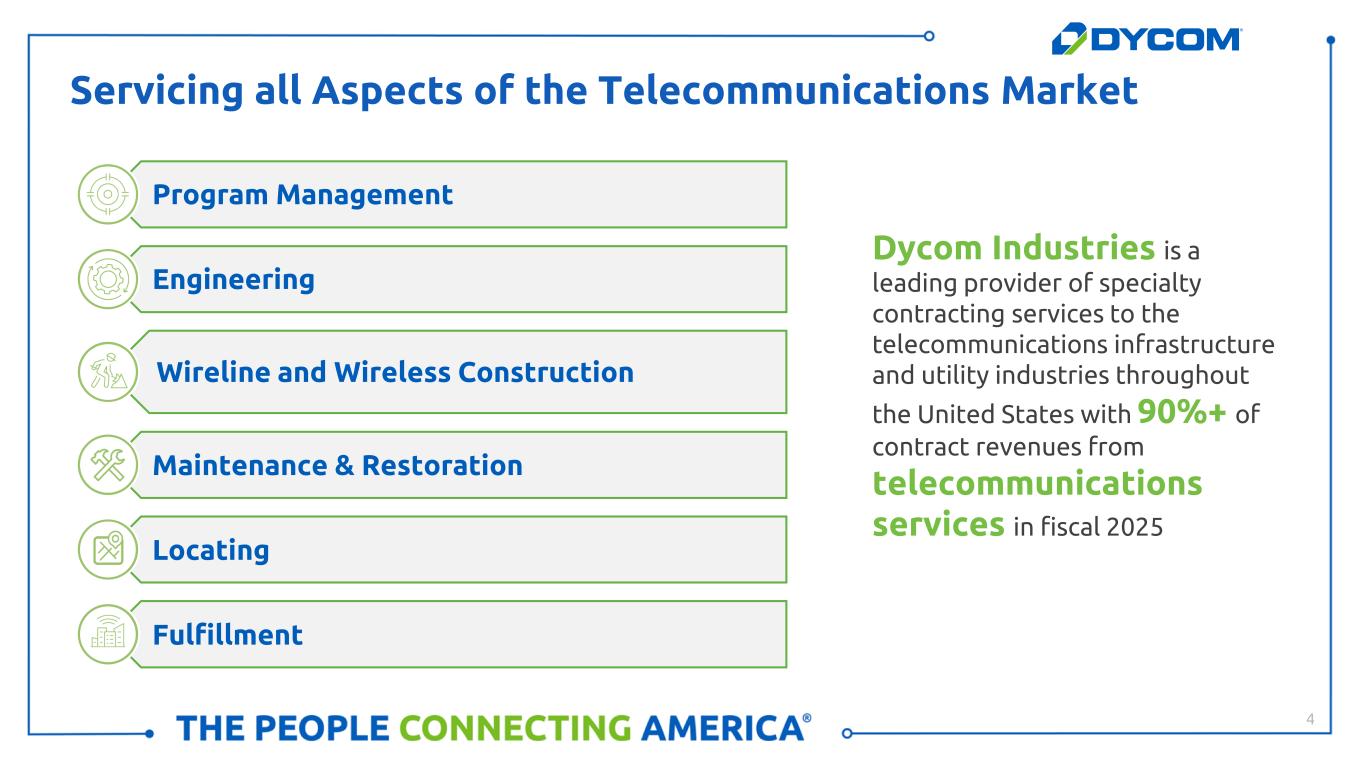 DYCOM

Servicing all Aspects of the Telecommunications Market

Program Management

Engineering

Wireline and Wireless Construction

Maintenance & Restoration

Locating

Fulfillment

Dycom Industries is a leading provider of specialty contracting services to the telecommunications infrastructure and utility industries throughout the United States with 90%+ of contract revenues from telecommunications services in fiscal 2025

THE PEOPLE CONNECTING AMERICA®

4